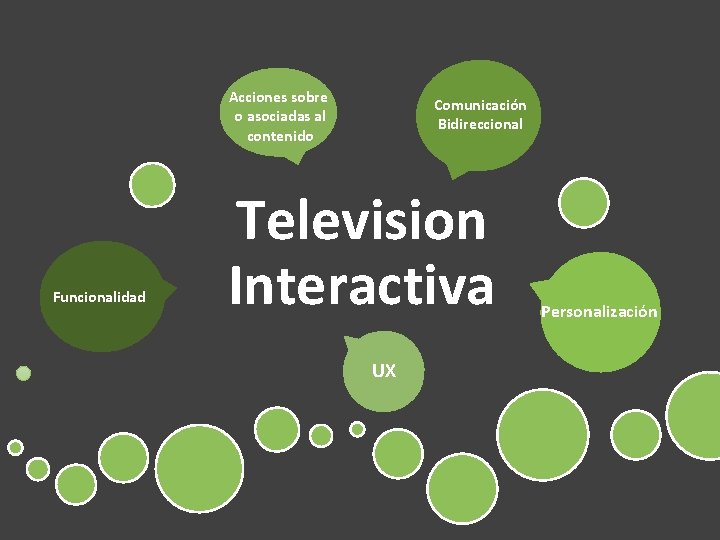 Acciones sobre o asociadas al contenido

Comunicación Bidireccional

Television Interactiva

Funcionalidad

Personalización

UX